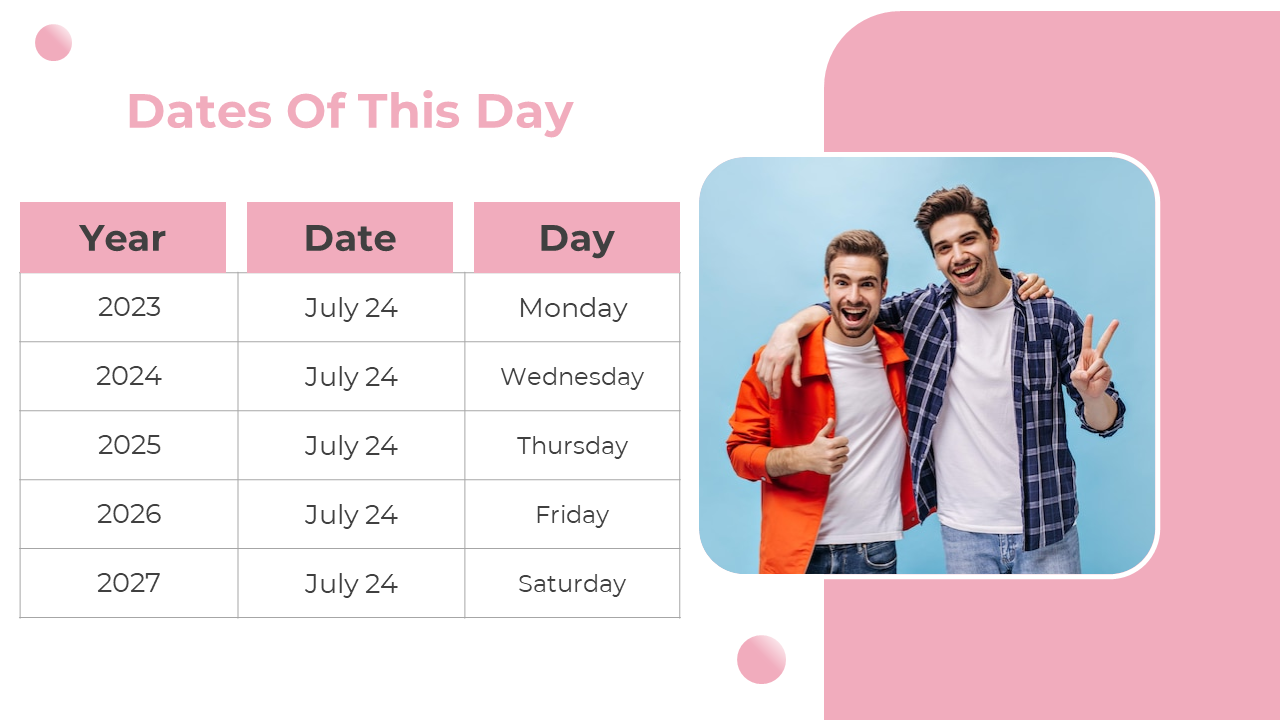 Dates Of This Day

| Year | Date | Day |
|---|---|---|
| 2023 | July 24 | Monday |
| 2024 | July 24 | Wednesday |
| 2025 | July 24 | Thursday |
| 2026 | July 24 | Friday |
| 2027 | July 24 | Saturday |